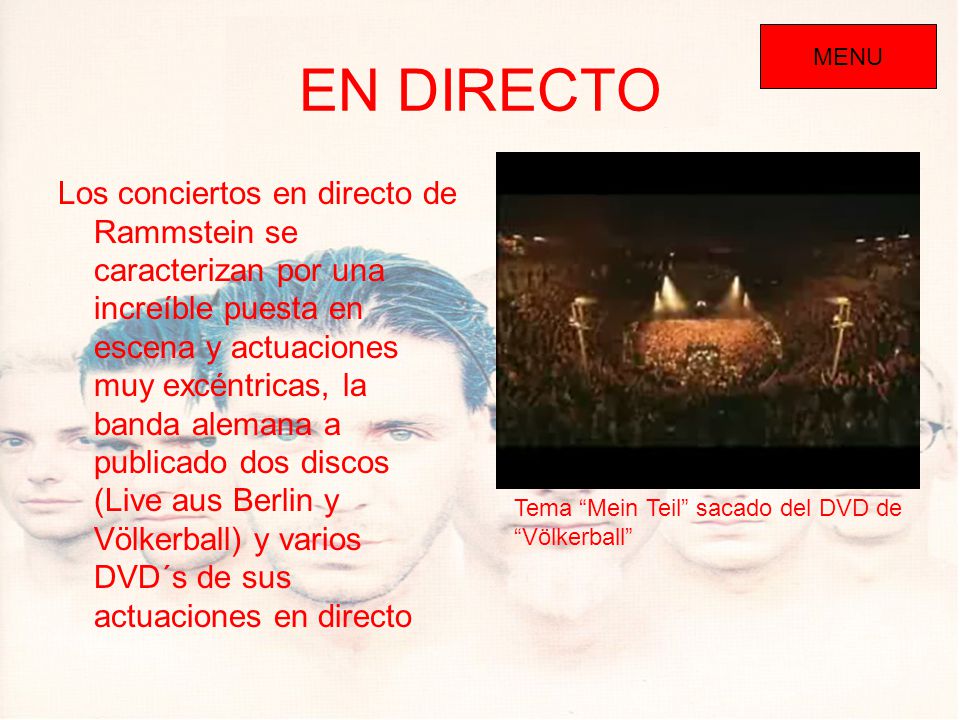 MENU

EN DIRECTO

Los conciertos en directo de Rammstein se caracterizan por una increíble puesta en escena y actuaciones muy excéntricas, la banda alemana a publicado dos discos (Live aus Berlin y Völkerball) y varios DVD´s de sus actuaciones en directo

Tema “Mein Teil” sacado del DVD de “Völkerball”